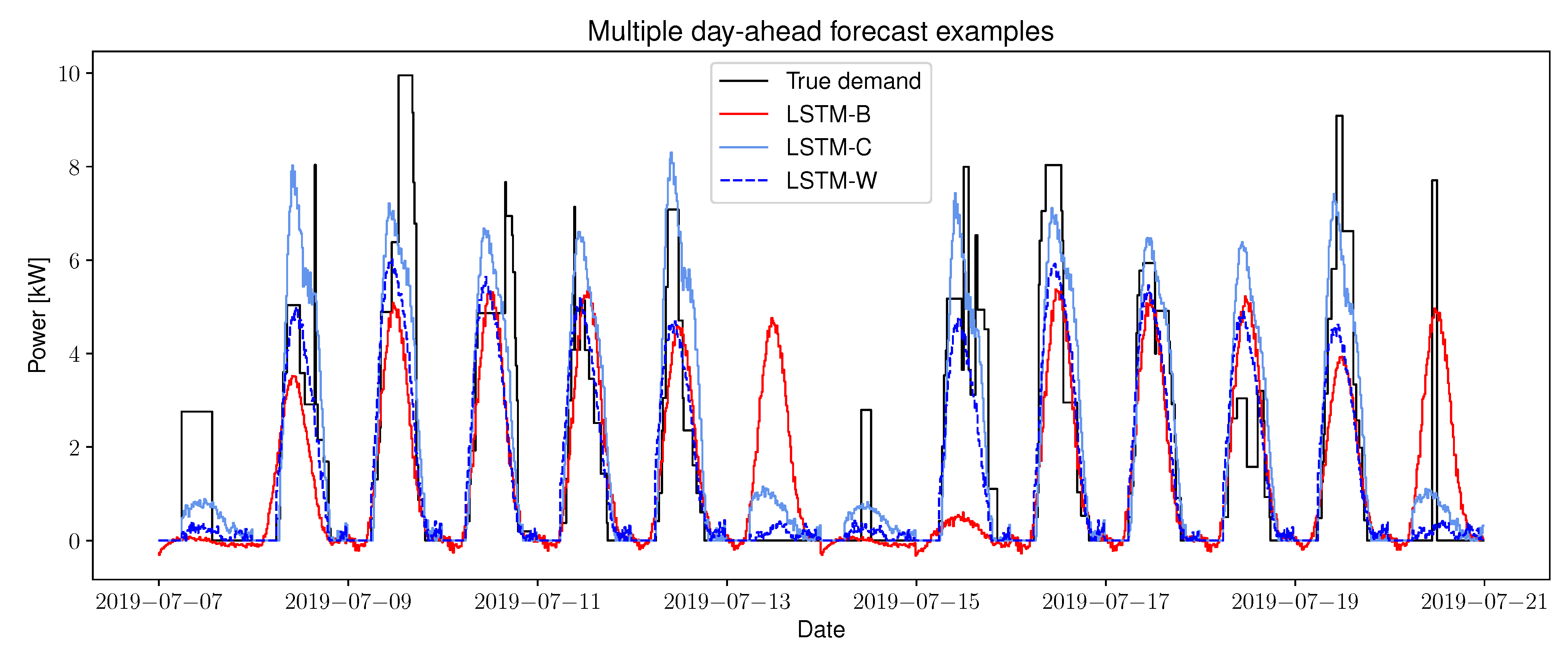 Multiple day-ahead forecast examples

True demand
LSTM-B
LSTM-C
LSTM-W

Power [kW]

10
8
6
4
2
0

2019−07−07
2019−07−09
2019−07−11
2019−07−13
2019−07−15
2019−07−17
2019−07−19
2019−07−21

Date